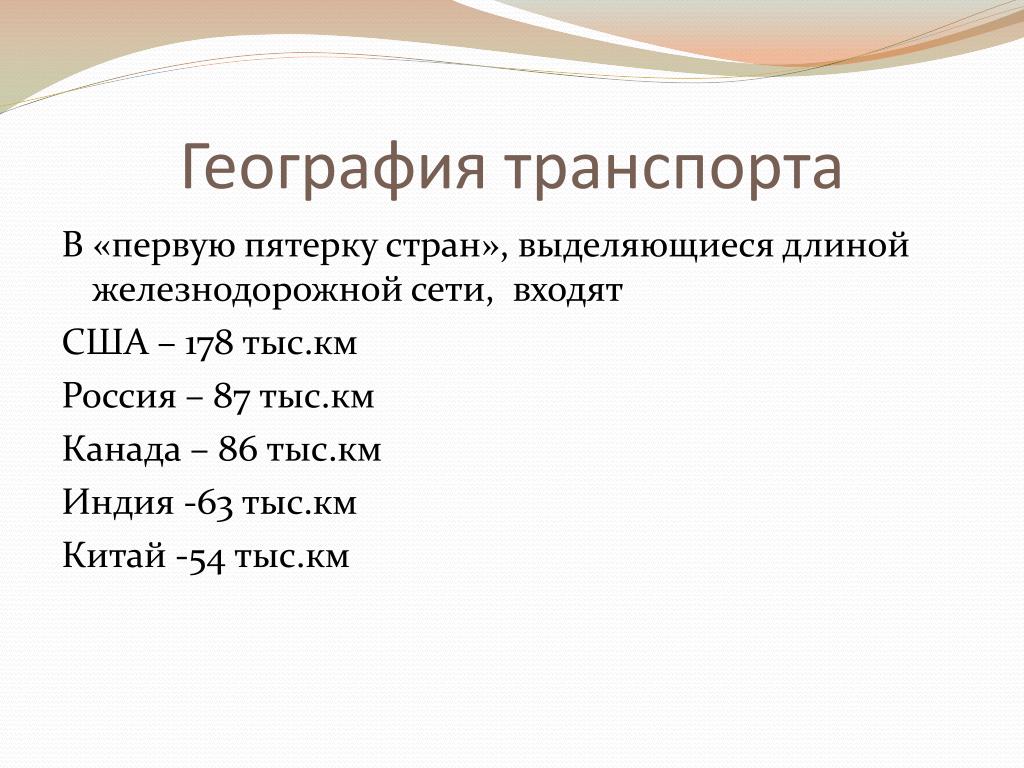 География транспорта

В «первую пятерку стран», выделяющиеся длиной железнодорожной сети, входят

США – 178 тыс.км

Россия – 87 тыс.км

Канада – 86 тыс.км

Индия -63 тыс.км

Китай -54 тыс.км